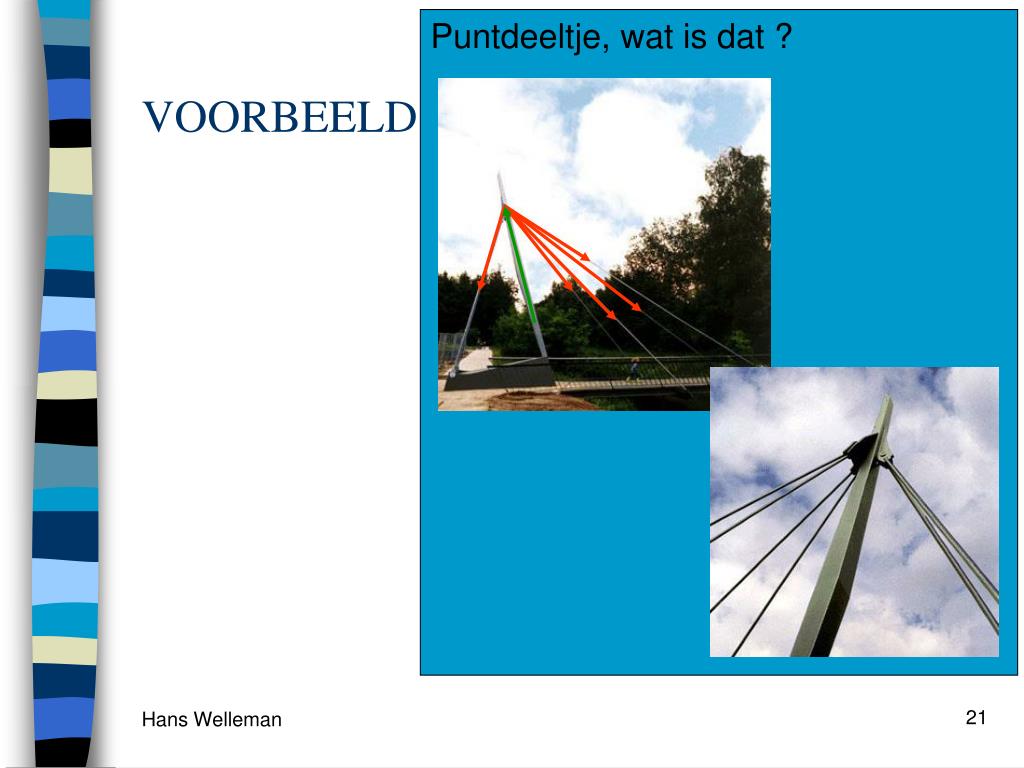 VOORBEELD

Puntdeeltje, wat is dat ?

Hans Welleman

21